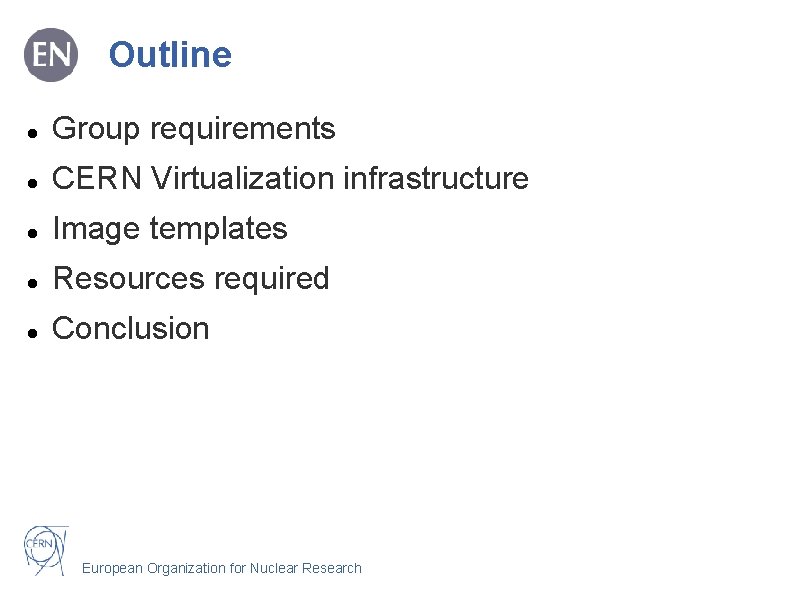 EN

Outline

- Group requirements
- CERN Virtualization infrastructure
- Image templates
- Resources required
- Conclusion

CERN

European Organization for Nuclear Research